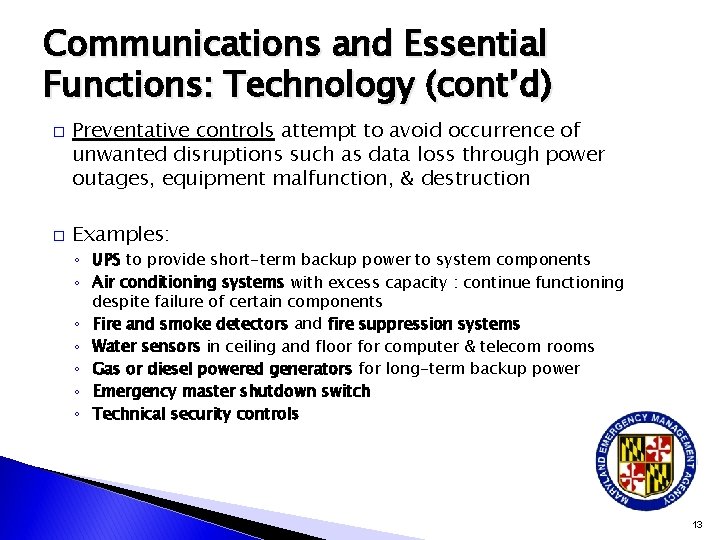 Communications and Essential Functions: Technology (cont'd)

□ Preventative controls attempt to avoid occurrence of unwanted disruptions such as data loss through power outages, equipment malfunction, & destruction

□ Examples:
◦ UPS to provide short-term backup power to system components
◦ Air conditioning systems with excess capacity : continue functioning despite failure of certain components
◦ Fire and smoke detectors and fire suppression systems
◦ Water sensors in ceiling and floor for computer & telecom rooms
◦ Gas or diesel powered generators for long-term backup power
◦ Emergency master shutdown switch
◦ Technical security controls

MARYLAND EMERGENCY MANAGEMENT AGENCY

13